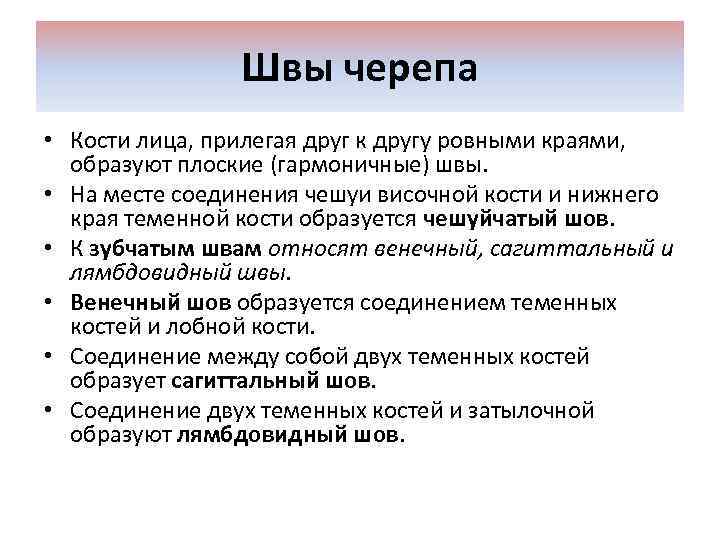 Швы черепа

• Кости лица, прилегая друг к другу ровными краями, образуют плоские (гармоничные) швы.
• На месте соединения чешуи височной кости и нижнего края теменной кости образуется чешуйчатый шов.
• К зубчатым швам относят венечный, сагиттальный и лямбдовидный швы.
• Венечный шов образуется соединением теменных костей и лобной кости.
• Соединение между собой двух теменных костей образует сагиттальный шов.
• Соединение двух теменных костей и затылочной образуют лямбдовидный шов.